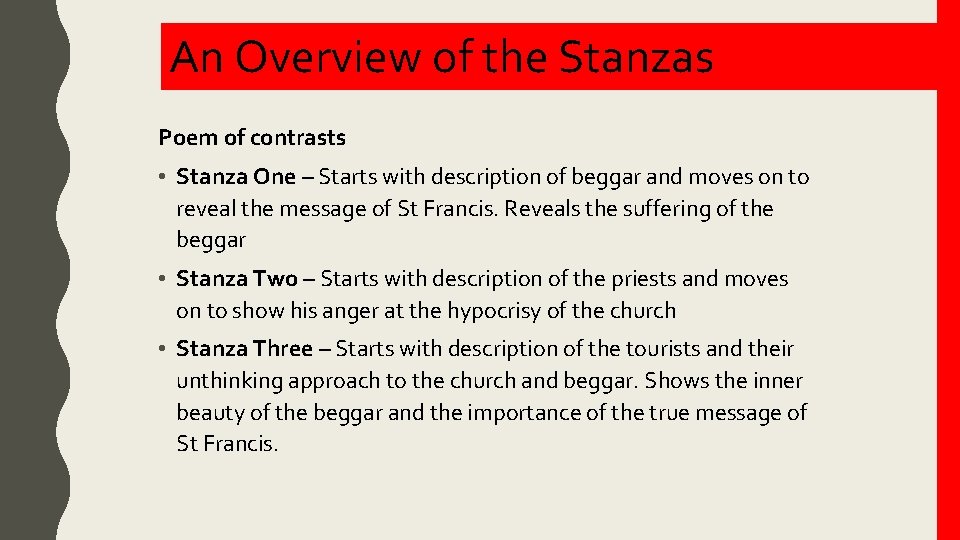 An Overview of the Stanzas

Poem of contrasts

• Stanza One – Starts with description of beggar and moves on to reveal the message of St Francis. Reveals the suffering of the beggar

• Stanza Two – Starts with description of the priests and moves on to show his anger at the hypocrisy of the church

• Stanza Three – Starts with description of the tourists and their unthinking approach to the church and beggar. Shows the inner beauty of the beggar and the importance of the true message of St Francis.